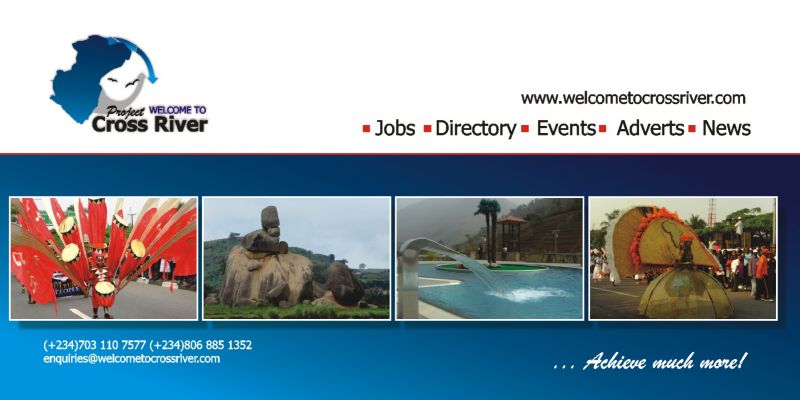 Project WELCOME TO
Cross River

www.welcometocrossriver.com

Jobs Directory Events Adverts News

(+234)703 110 7577 (+234)806 885 1352
enquiries@welcometocrossriver.com

... Achieve much more!